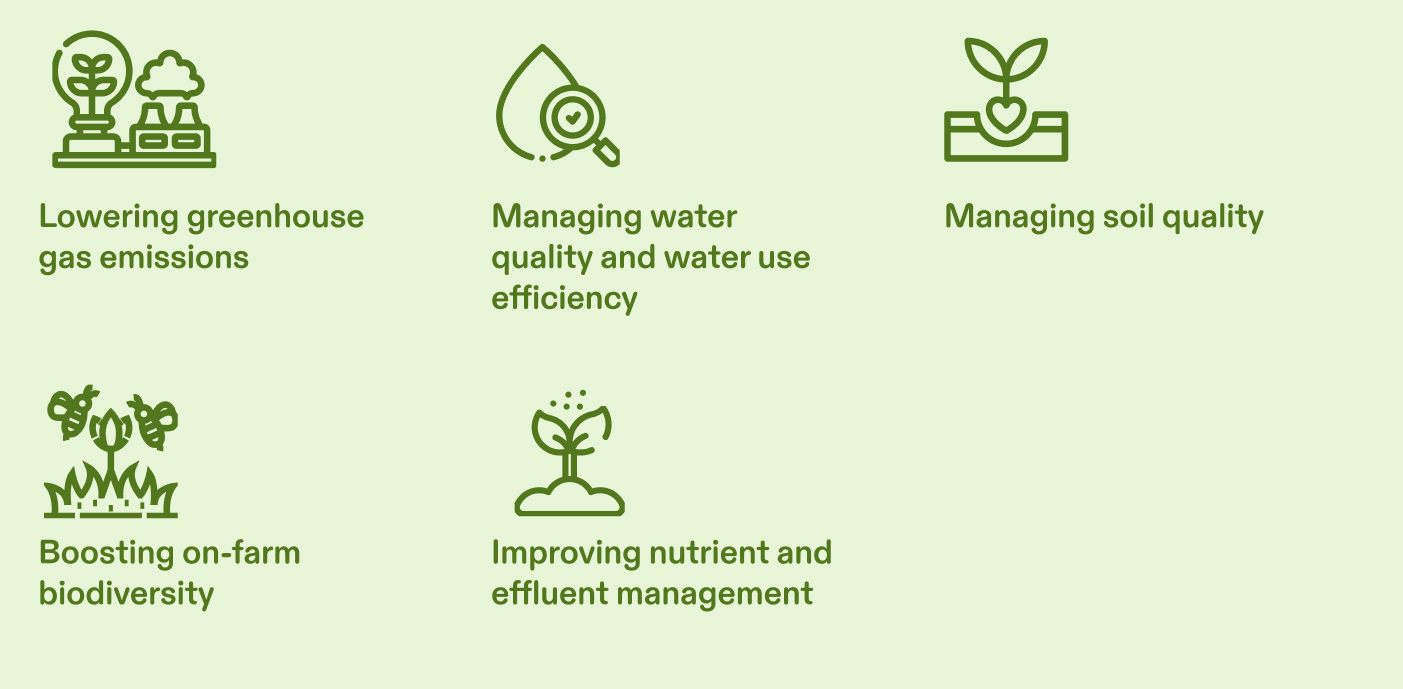 Lowering greenhouse gas emissions

Managing water quality and water use efficiency

Managing soil quality

Boosting on-farm biodiversity

Improving nutrient and effluent management